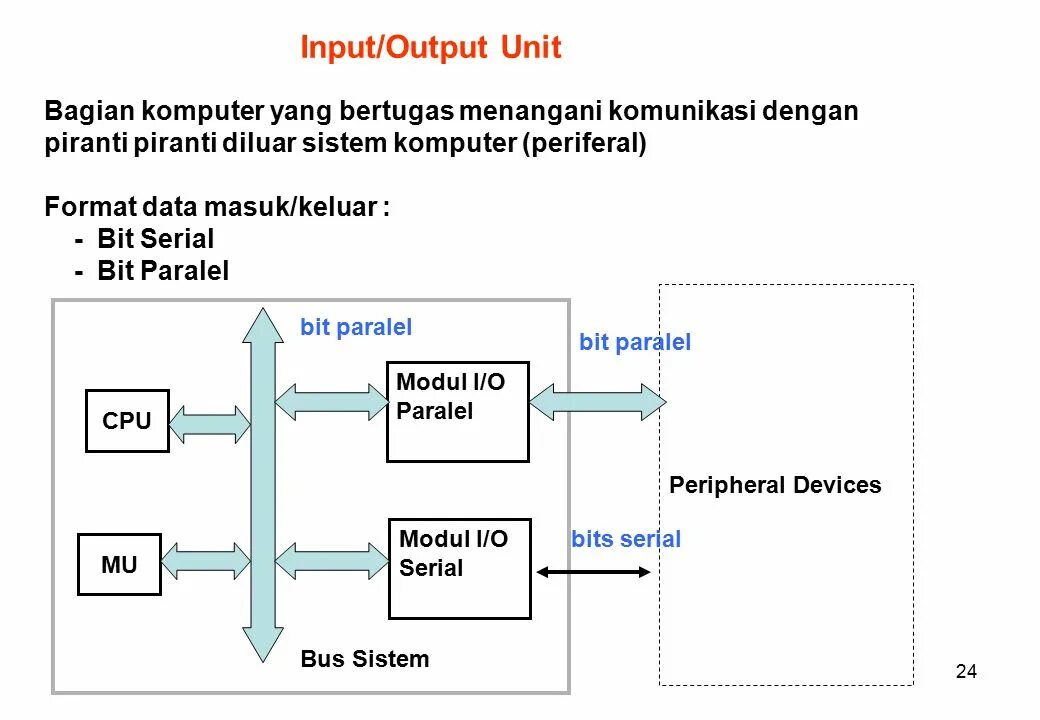 Input/Output Unit

Bagian komputer yang bertugas menangani komunikasi dengan piranti piranti diluar sistem komputer (periferal)

Format data masuk/keluar :
- Bit Serial
- Bit Paralel

bit paralel

bit paralel

CPU

Modul I/O Paralel

Peripheral Devices

MU

Modul I/O Serial

bits serial

Bus Sistem

24